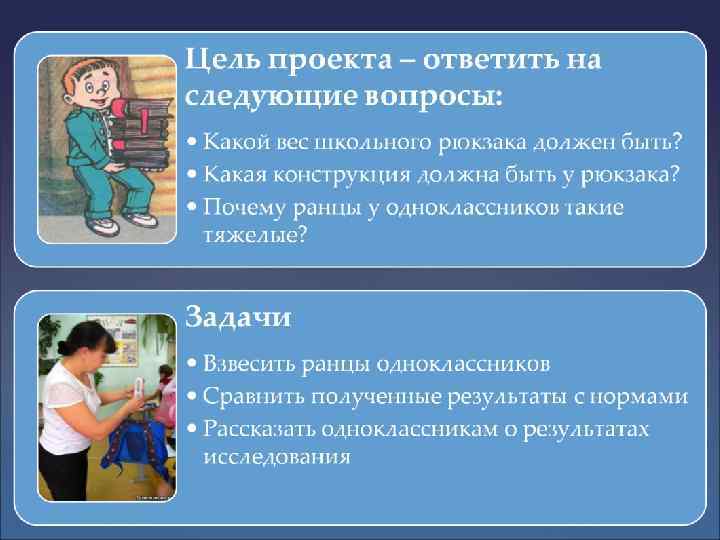 Цель проекта – ответить на следующие вопросы:

• Какой вес школьного рюкзака должен быть?
• Какая конструкция должна быть у рюкзака?
• Почему ранцы у одноклассников такие тяжелые?

Задачи

• Взвесить ранцы одноклассников
• Сравнить полученные результаты с нормами
• Рассказать одноклассникам о результатах исследования